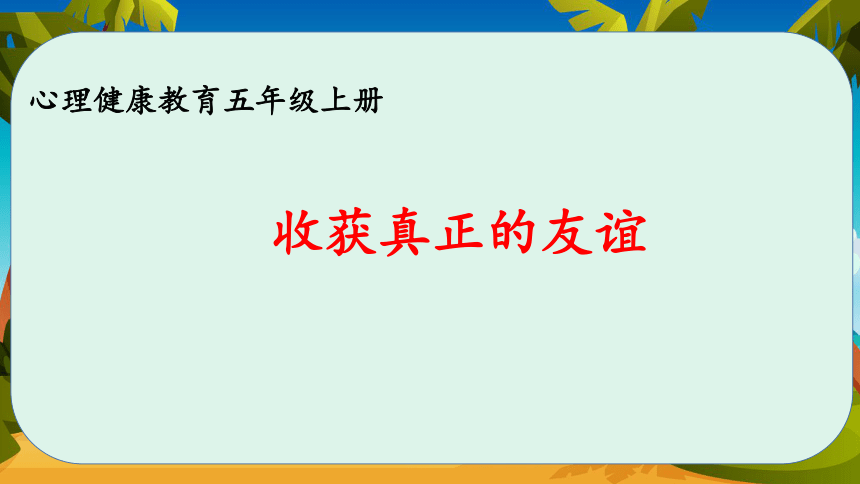 心理健康教育五年级上册

收获真正的友谊